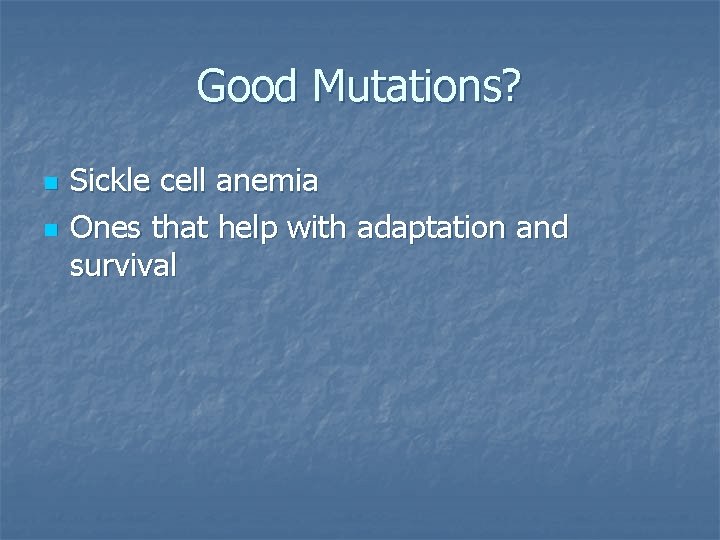 Good Mutations?

- Sickle cell anemia
- Ones that help with adaptation and survival